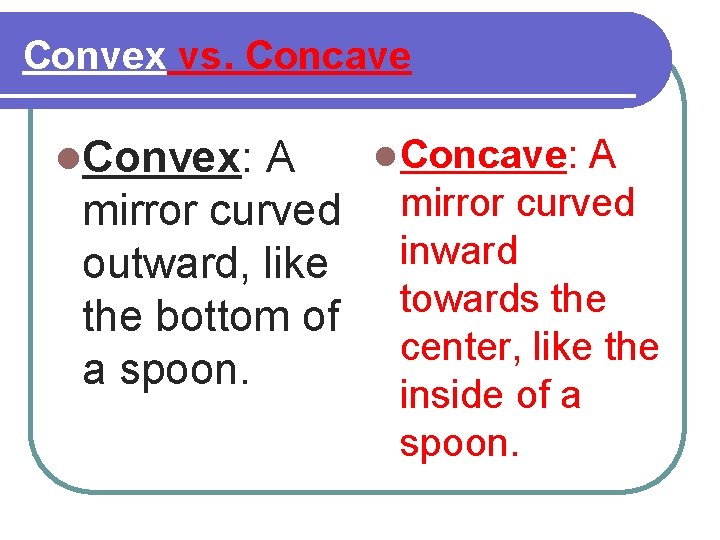 Convex vs. Concave

Convex: A mirror curved outward, like the bottom of a spoon.

Concave: A mirror curved inward towards the center, like the inside of a spoon.